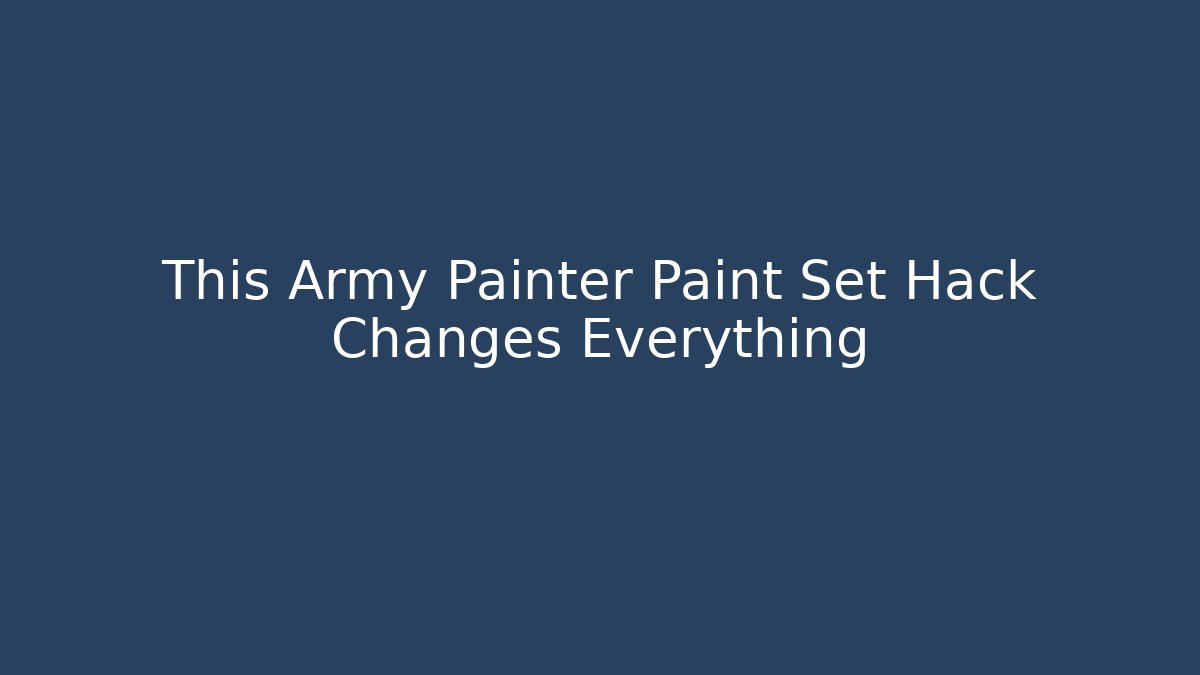 This Army Painter Paint Set Hack Changes Everything